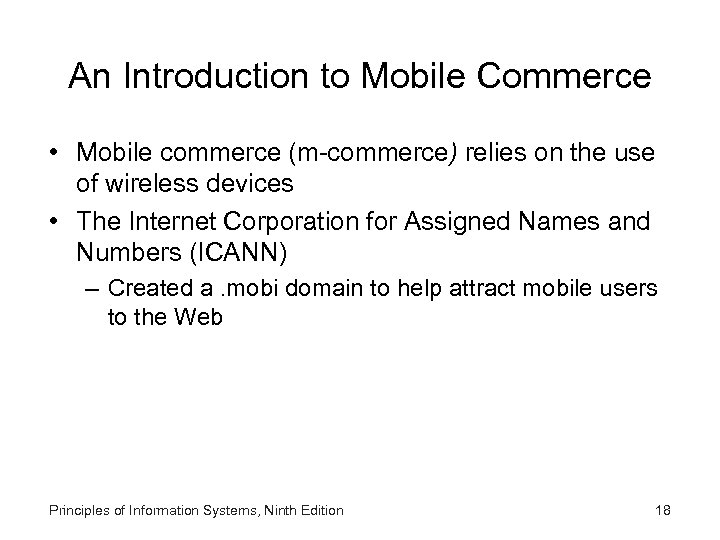 An Introduction to Mobile Commerce

• Mobile commerce (m-commerce) relies on the use of wireless devices

• The Internet Corporation for Assigned Names and Numbers (ICANN)

– Created a .mobi domain to help attract mobile users to the Web

Principles of Information Systems, Ninth Edition

18